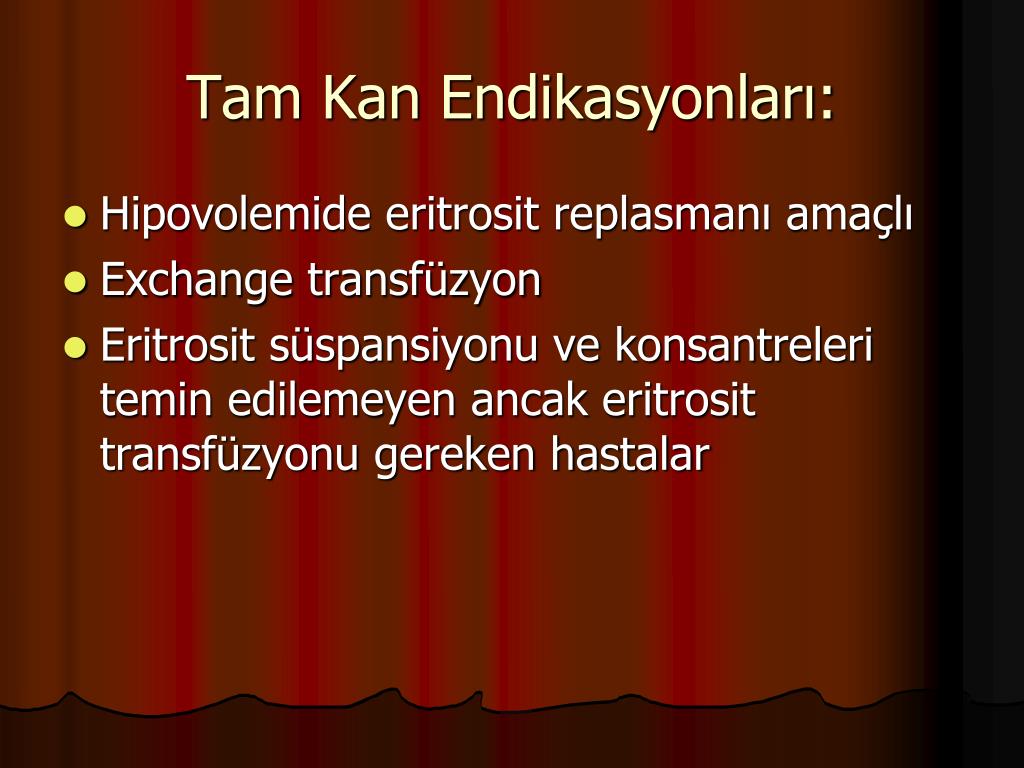 Tam Kan Endikasyonları:

- Hipovolemide eritrosit replasmanı amaçlı
- Exchange transfüzyon
- Eritrosit süspansiyonu ve konsantreleri temin edilemeyen ancak eritrosit transfüzyonu gereken hastalar